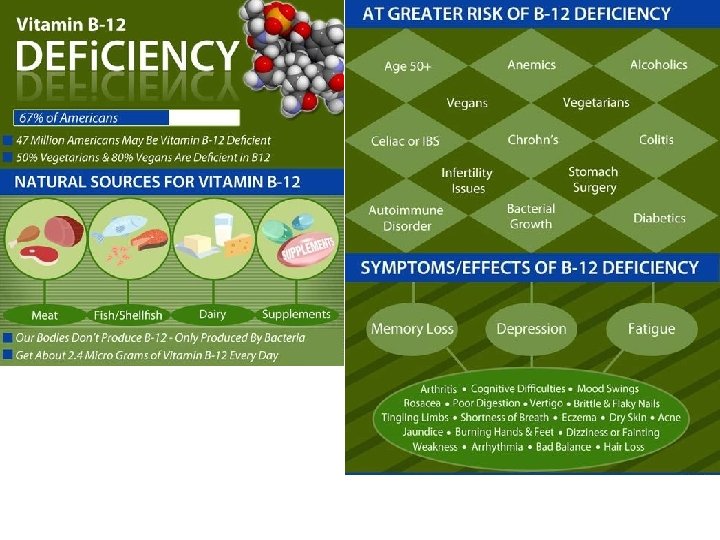 Vitamin B-12
DEFiCIENCY

67% of Americans

47 Million Americans May Be Vitamin B-12 Deficient
50% Vegetarians & 80% Vegans Are Deficient in B12

NATURAL SOURCES FOR VITAMIN B-12

SUPPLEMENTS

Meat
Fish/Shellfish
Dairy
Supplements

Our Bodies Don't Produce B-12 - Only Produced By Bacteria
Get About 2.4 Micro Grams of Vitamin B-12 Every Day

AT GREATER RISK OF B-12 DEFICIENCY

Age 50+
Anemics
Alcoholics
Vegans
Vegetarians
Celiac or IBS
Chrohn's
Colitis
Infertility Issues
Stomach Surgery
Autoimmune Disorder
Bacterial Growth
Diabetics

SYMPTOMS/EFFECTS OF B-12 DEFICIENCY

Memory Loss
Depression
Fatigue

Arthritis • Cognitive Difficulties • Mood Swings
Rosacea • Poor Digestion • Vertigo • Brittle & Flaky Nails
Tingling Limbs • Shortness of Breath • Eczema • Dry Skin • Acne
Jaundice • Burning Hands & Feet • Dizziness or Fainting
Weakness • Arrhythmia • Bad Balance • Hair Loss